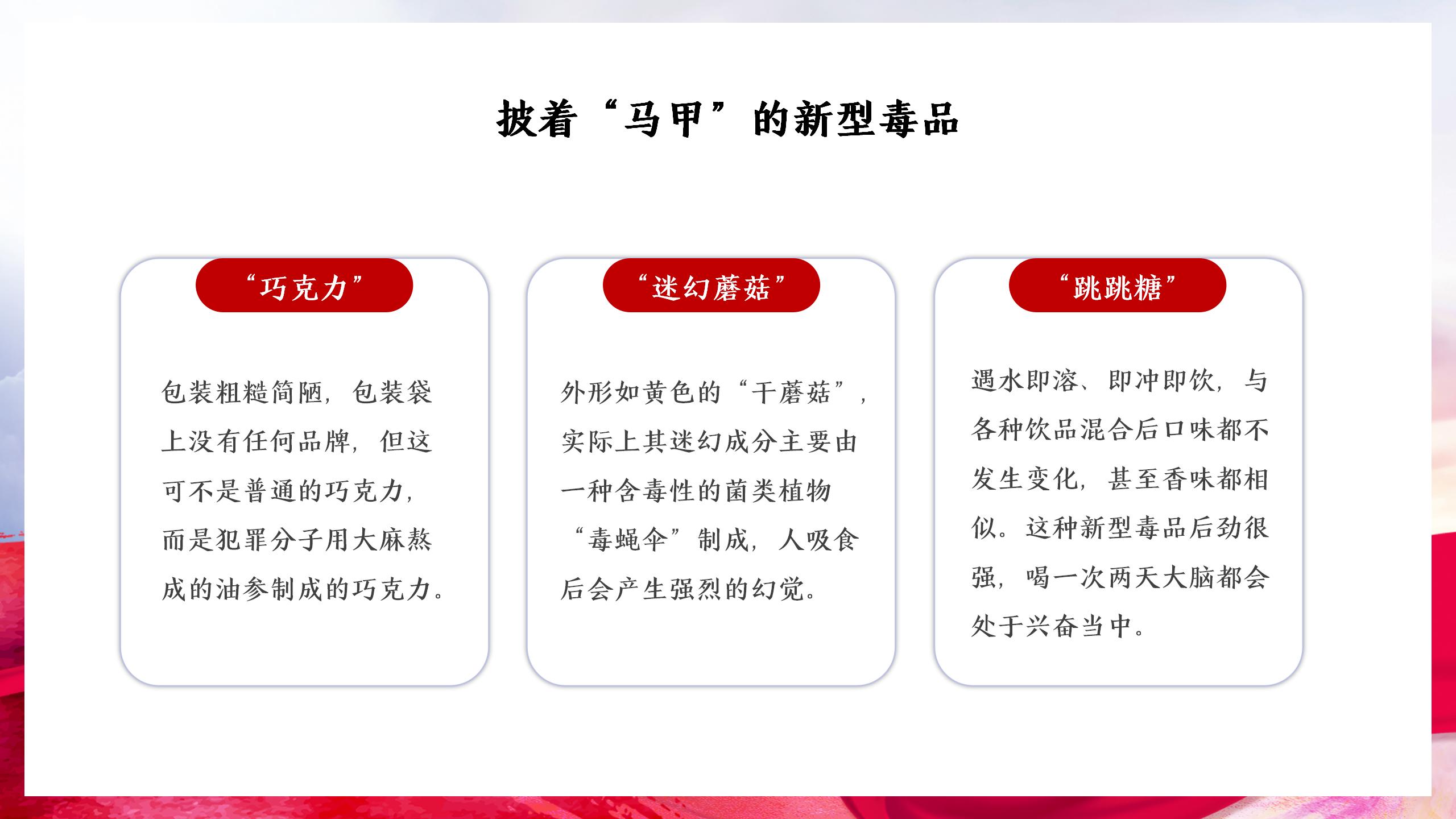 披着“马甲”的新型毒品

“巧克力”

包装粗糙简陋，包装袋上没有任何品牌，但这可不是普通的巧克力，而是犯罪分子用大麻熬成的油参制成的巧克力。

“迷幻蘑菇”

外形如黄色的“干蘑菇”，实际上其迷幻成分主要由一种含毒性的菌类植物“毒蝇伞”制成，人吸食后会产生强烈的幻觉。

“跳跳糖”

遇水即溶、即冲即饮，与各种饮品混合后口味都不发生变化，甚至香味都相似。这种新型毒品后劲很强，喝一次两天大脑都会处于兴奋当中。